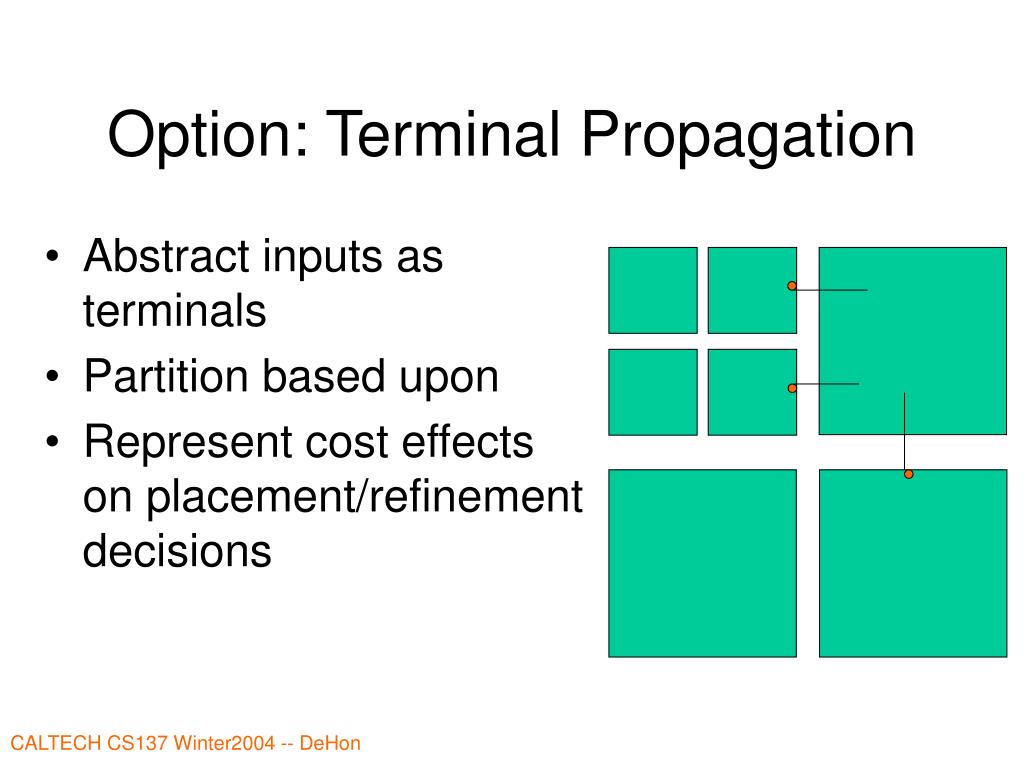 Option: Terminal Propagation

• Abstract inputs as terminals
• Partition based upon
• Represent cost effects on placement/refinement decisions

CALTECH CS137 Winter2004 -- DeHon